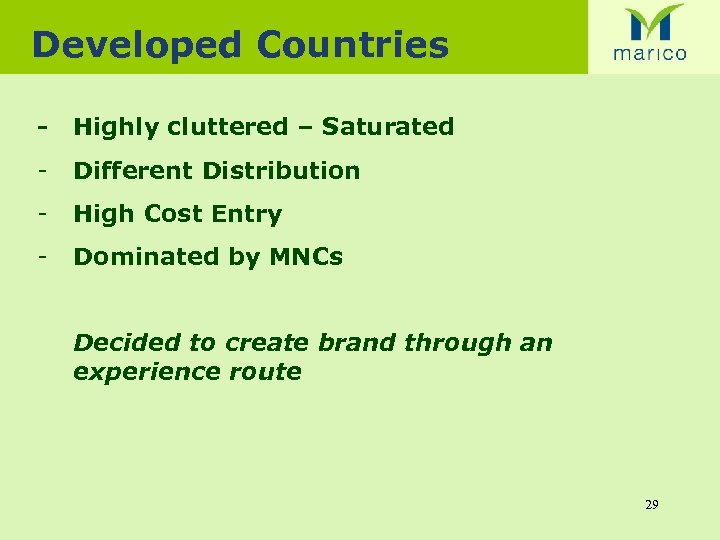 Developed Countries

marico

- Highly cluttered – Saturated
- Different Distribution
- High Cost Entry
- Dominated by MNCs

Decided to create brand through an experience route

29